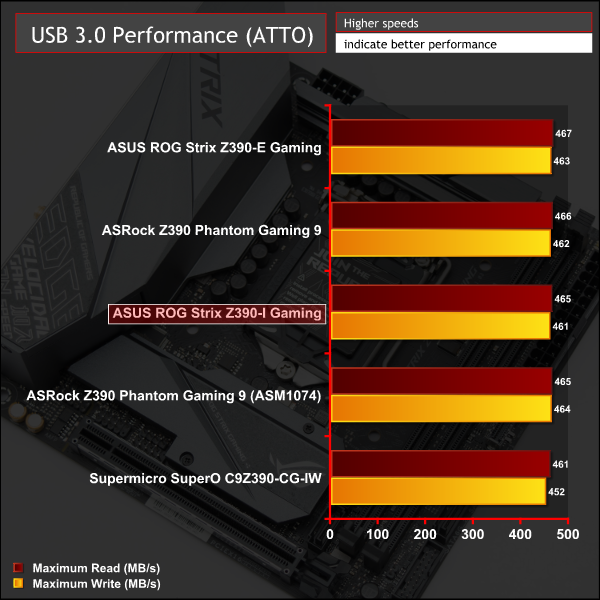 USB 3.0 Performance (ATTO)

Higher speeds
indicate better performance

ASUS ROG Strix Z390-E Gaming
467
463

ASRock Z390 Phantom Gaming 9
466
462

ASUS ROG Strix Z390-I Gaming
465
461

ASRock Z390 Phantom Gaming 9 (ASM1074)
465
464

Supermicro SuperO C9Z390-CG-IW
461
452

0 100 200 300 400 500

Maximum Read (MB/s)
Maximum Write (MB/s)